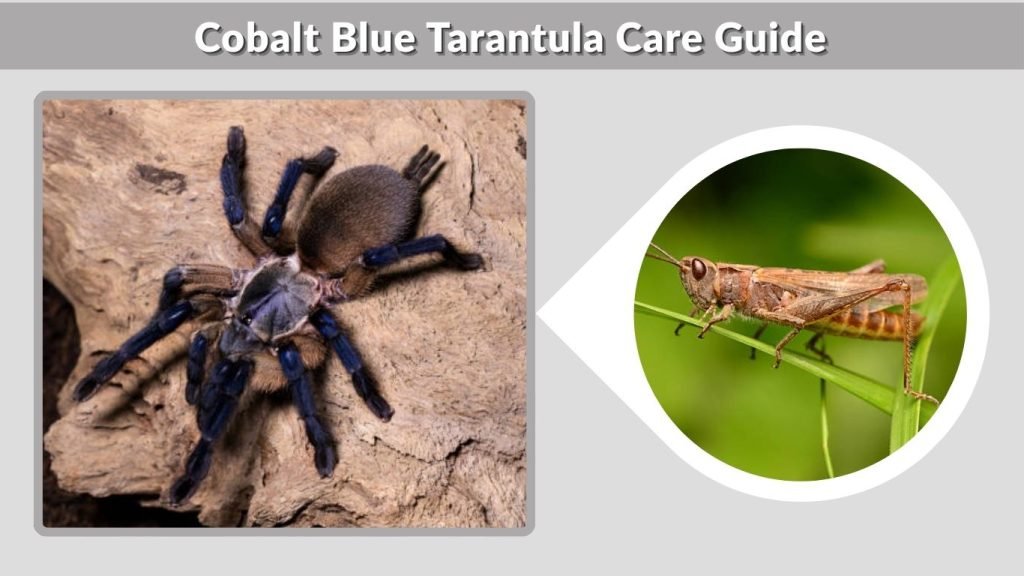 Cobalt Blue Tarantula Care Guide